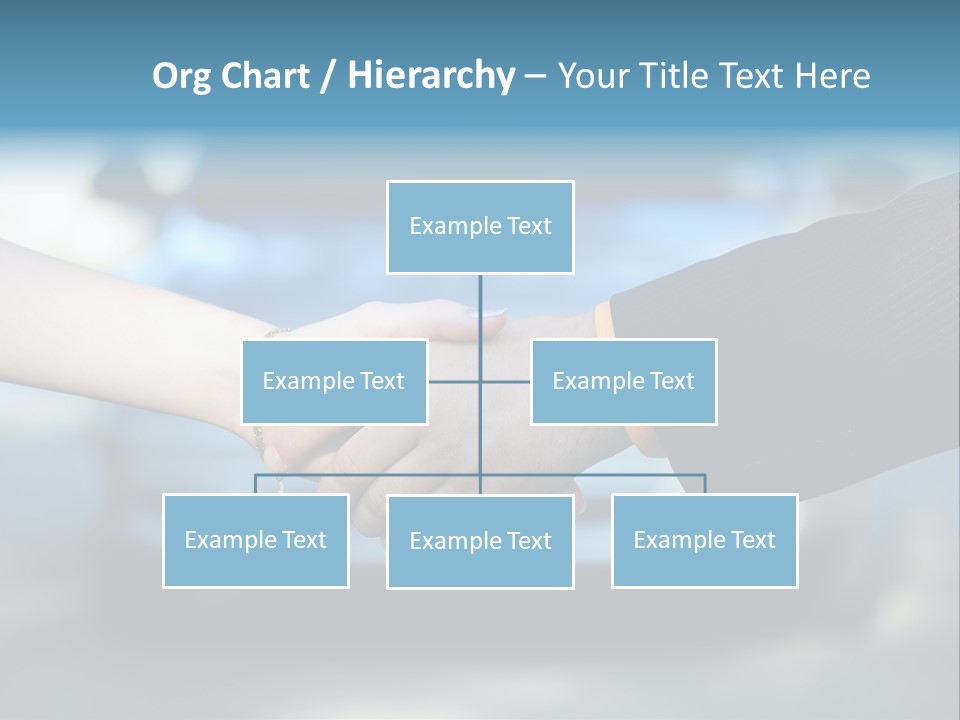 Org Chart / Hierarchy – Your Title Text Here

Example Text

Example Text

Example Text

Example Text

Example Text

Example Text